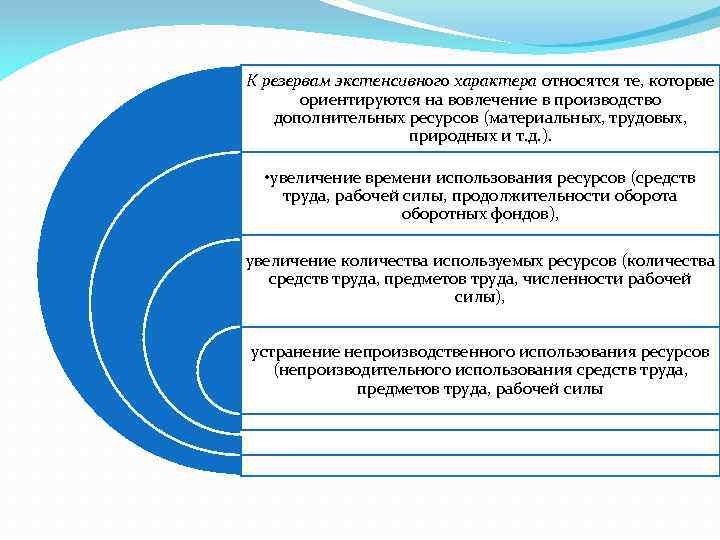 К резервам экстенсивного характера относятся те, которые ориентируются на вовлечение в производство дополнительных ресурсов (материальных, трудовых, природных и т.д.).

•увеличение времени использования ресурсов (средств труда, рабочей силы, продолжительности оборота оборотных фондов),

увеличение количества используемых ресурсов (количества средств труда, предметов труда, численности рабочей силы),

устранение непроизводственного использования ресурсов (непроизводительного использования средств труда, предметов труда, рабочей силы